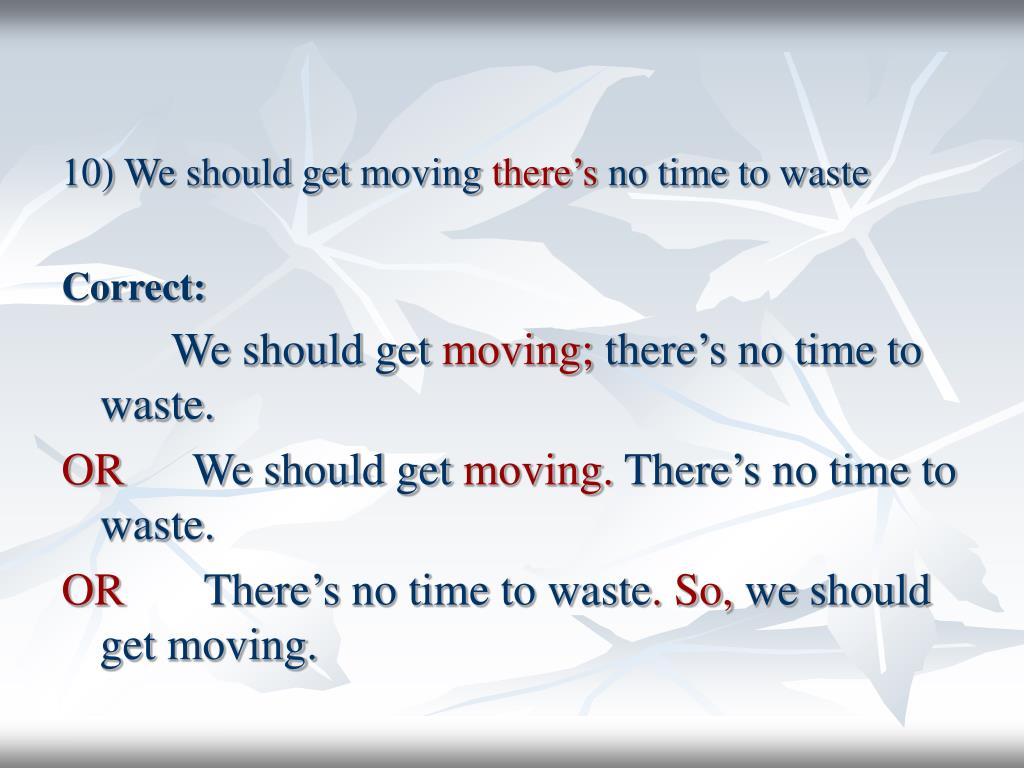 10) We should get moving there’s no time to waste

Correct:

We should get moving; there’s no time to waste.

OR We should get moving. There’s no time to waste.

OR There’s no time to waste. So, we should get moving.